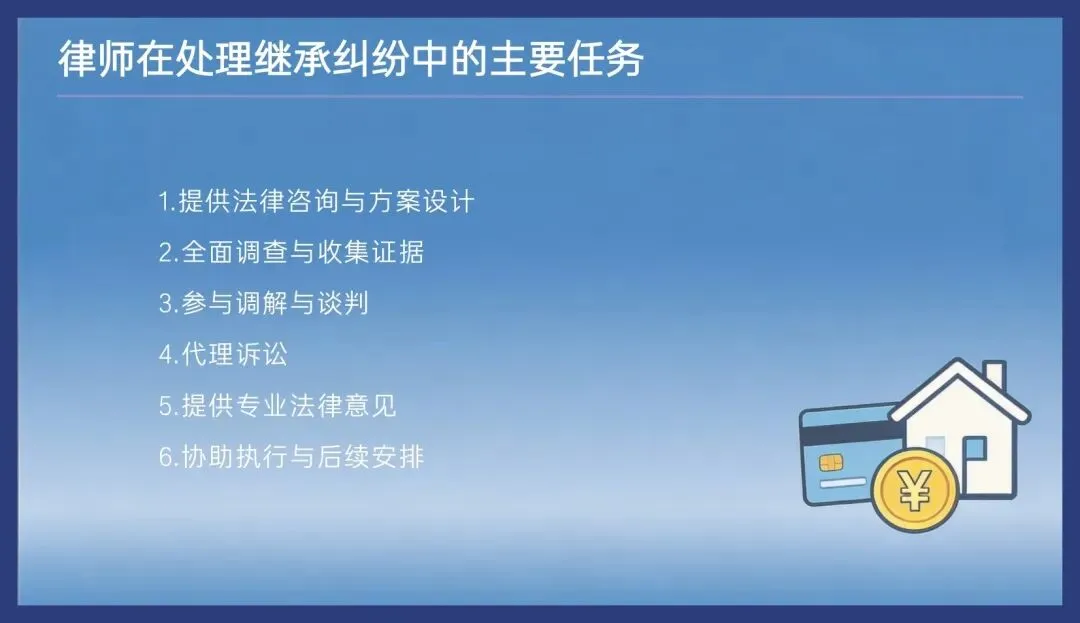 律师在处理继承纠纷中的主要任务

1.提供法律咨询与方案设计
2.全面调查与收集证据
3.参与调解与谈判
4.代理诉讼
5.提供专业法律意见
6.协助执行与后续安排

¥